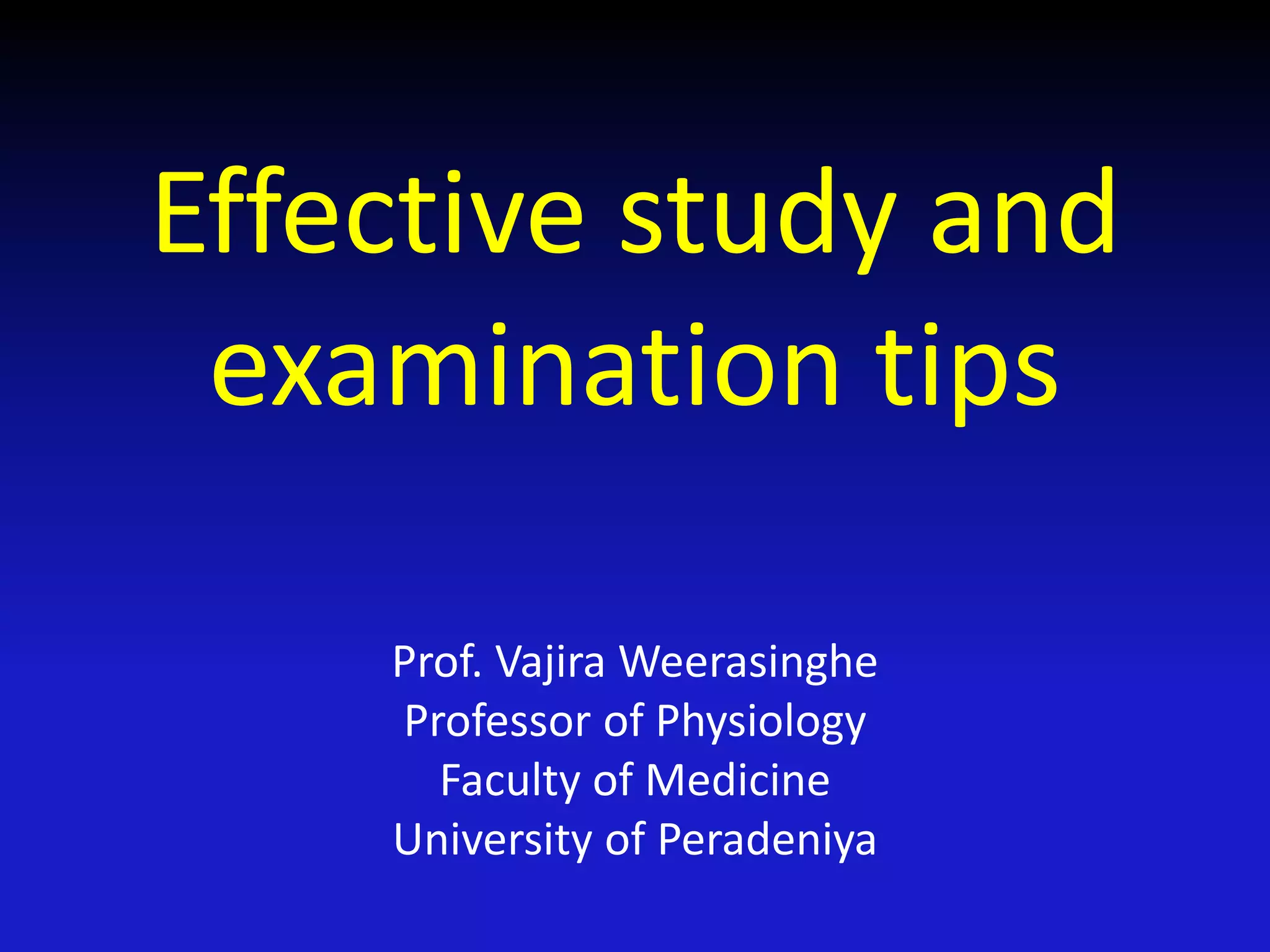 Effective study and examination tips

Prof. Vajira Weerasinghe
Professor of Physiology
Faculty of Medicine
University of Peradeniya